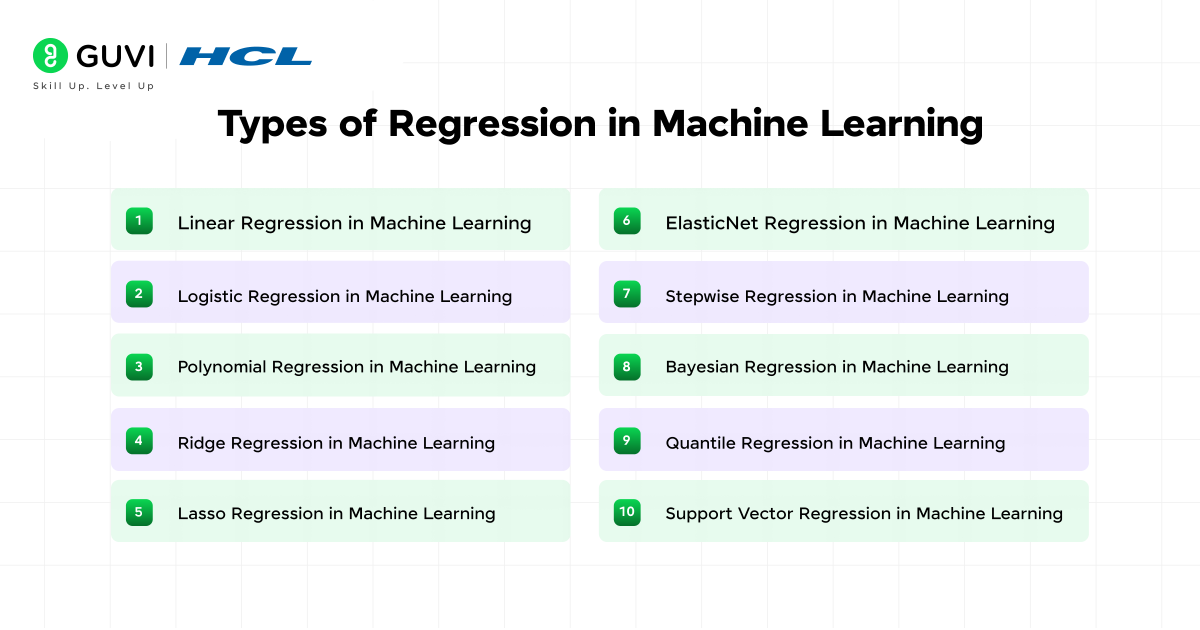 GUVI | HCL
Skill Up. Level Up

Types of Regression in Machine Learning

1 Linear Regression in Machine Learning

2 Logistic Regression in Machine Learning

3 Polynomial Regression in Machine Learning

4 Ridge Regression in Machine Learning

5 Lasso Regression in Machine Learning

6 ElasticNet Regression in Machine Learning

7 Stepwise Regression in Machine Learning

8 Bayesian Regression in Machine Learning

9 Quantile Regression in Machine Learning

10 Support Vector Regression in Machine Learning